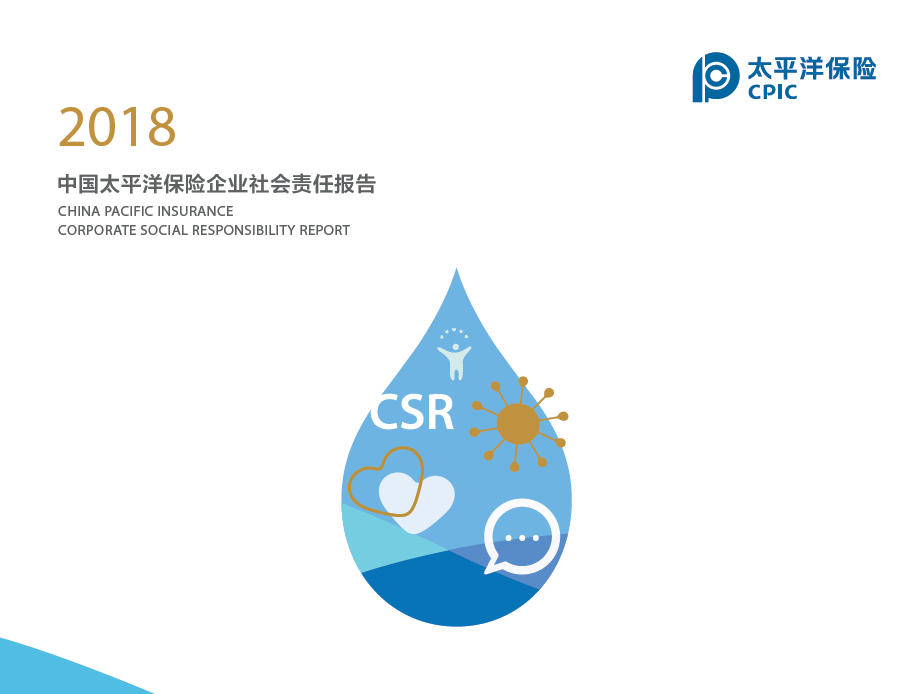 太平洋保险
CPIC

2018

中国太平洋保险企业社会责任报告
CHINA PACIFIC INSURANCE
CORPORATE SOCIAL RESPONSIBILITY REPORT

CSR